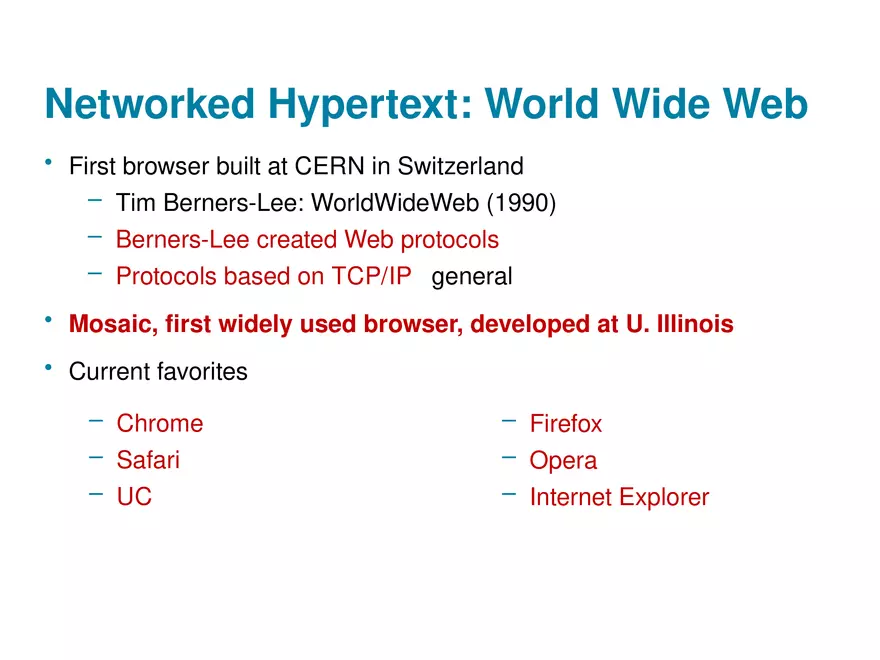 Networked Hypertext: World Wide Web

• First browser built at CERN in Switzerland
  – Tim Berners-Lee: WorldWideWeb (1990)
  – Berners-Lee created Web protocols
  – Protocols based on TCP/IP general

• Mosaic, first widely used browser, developed at U. Illinois

• Current favorites
  – Chrome
  – Safari
  – UC

  – Firefox
  – Opera
  – Internet Explorer